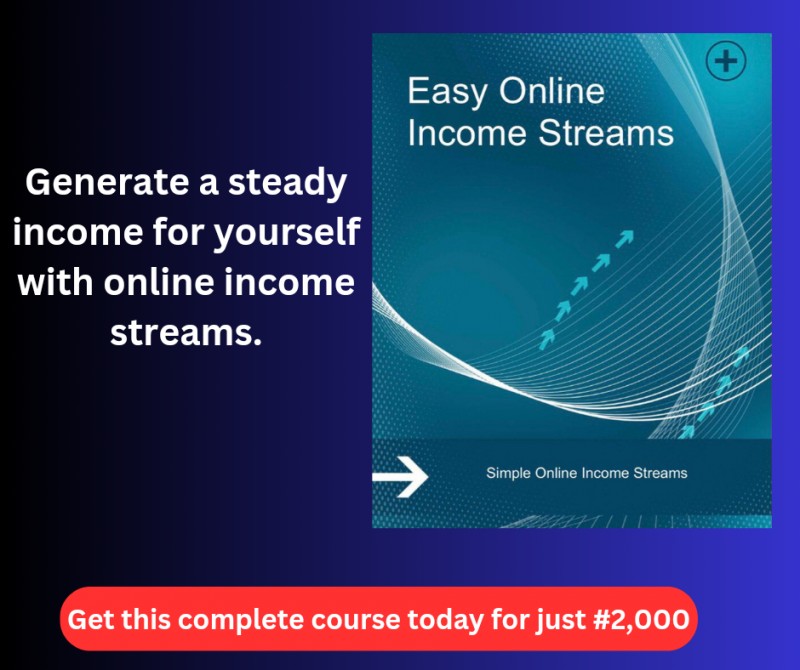 Generate a steady income for yourself with online income streams.

Easy Online Income Streams

Simple Online Income Streams

Get this complete course today for just #2,000